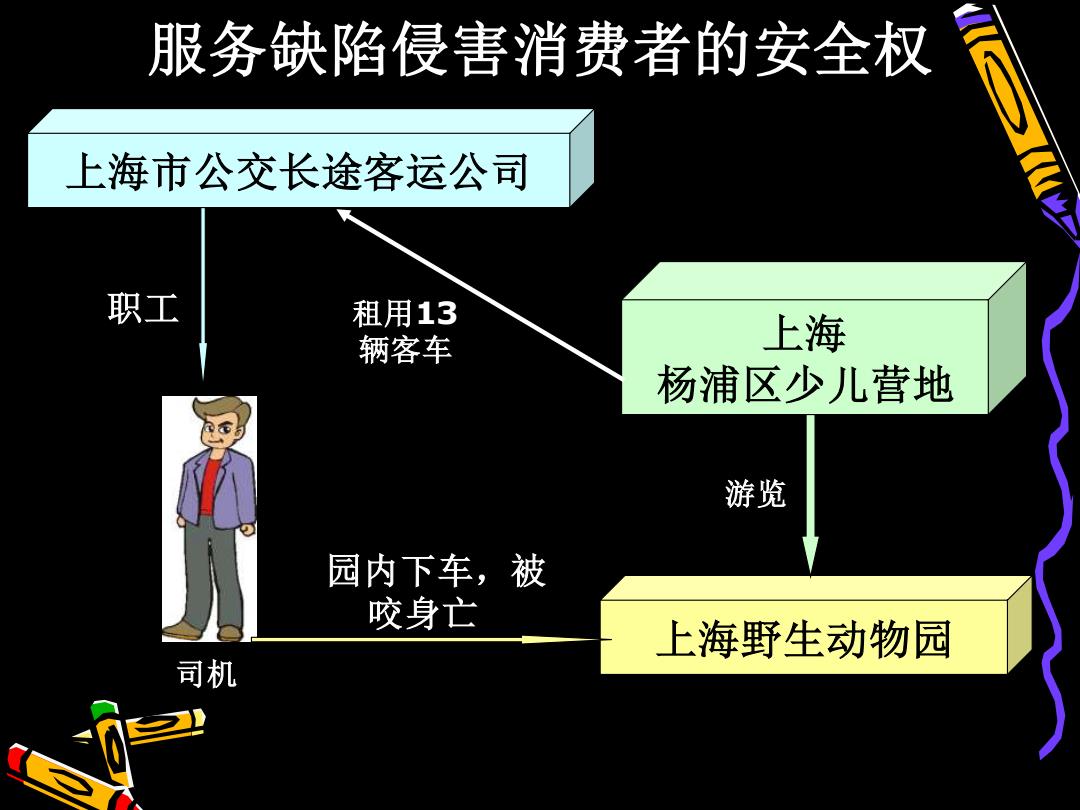 服务缺陷侵害消费者的安全权

上海市公交长途客运公司

职工

租用13辆客车

上海
杨浦区少儿营地

游览

园内下车，被咬身亡

上海野生动物园

司机